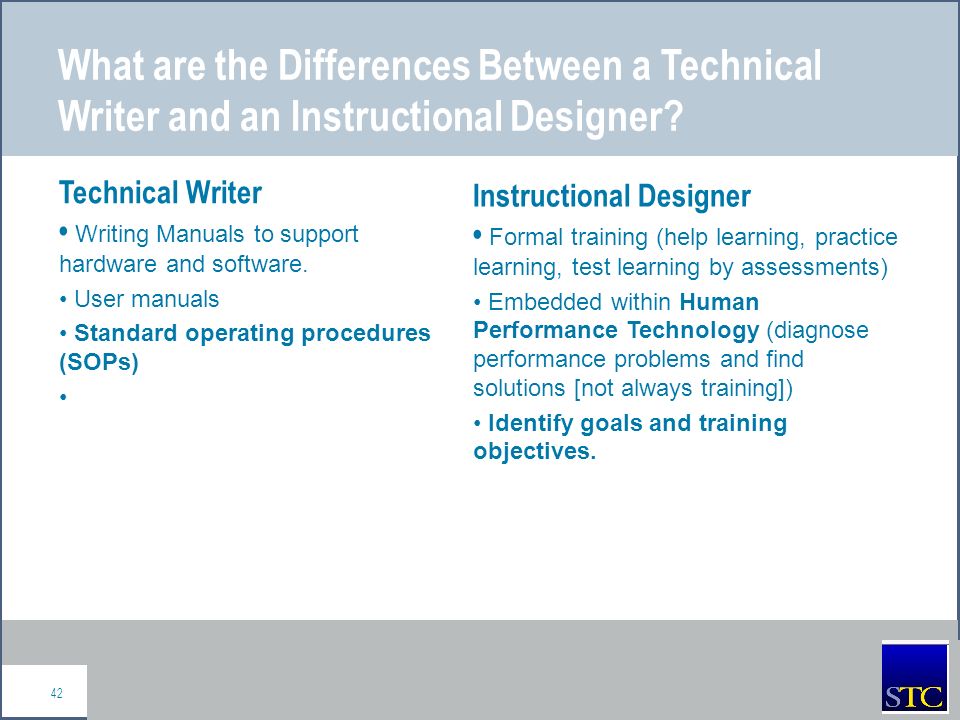 What are the Differences Between a Technical Writer and an Instructional Designer?

Technical Writer

• Writing Manuals to support hardware and software.

• User manuals

• Standard operating procedures (SOPs)

•

Instructional Designer

• Formal training (help learning, practice learning, test learning by assessments)

• Embedded within Human Performance Technology (diagnose performance problems and find solutions [not always training])

• Identify goals and training objectives.

42

STC